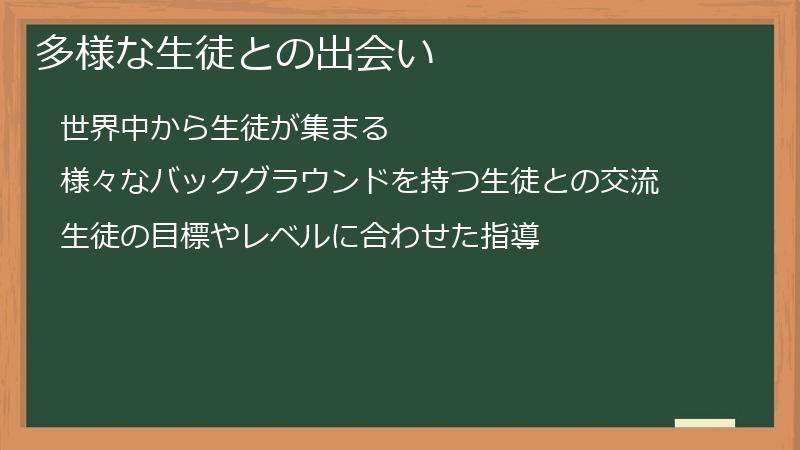 多様な生徒との出会い

世界中から生徒が集まる

様々なバックグラウンドを持つ生徒との交流

生徒の目標やレベルに合わせた指導